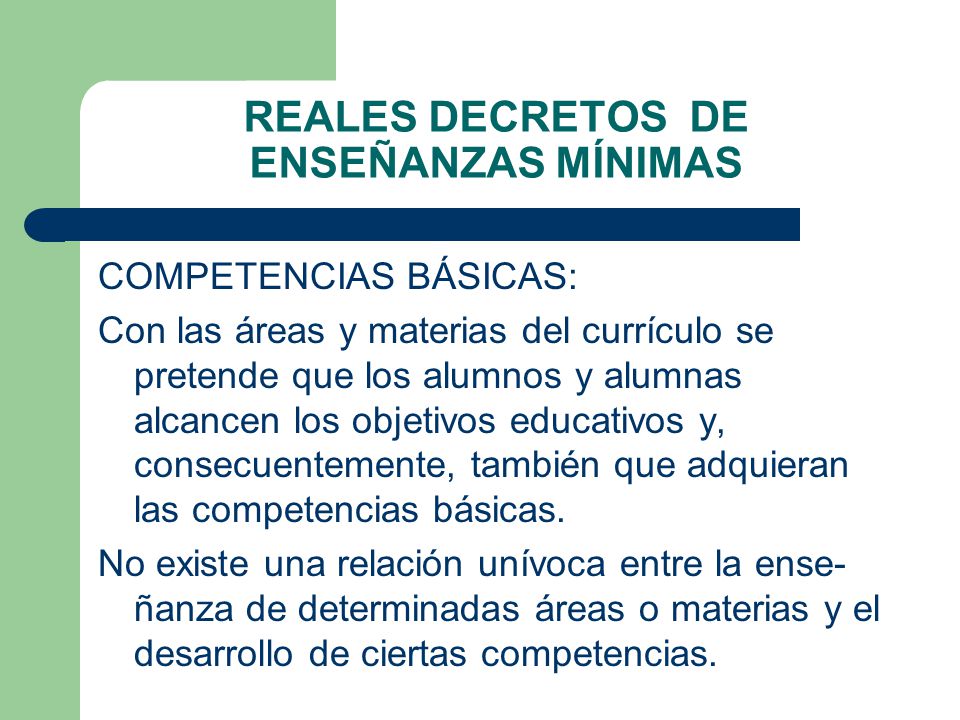 REALES DECRETOS DE ENSEÑANZAS MÍNIMAS

COMPETENCIAS BÁSICAS:

Con las áreas y materias del currículo se pretende que los alumnos y alumnas alcancen los objetivos educativos y, consecuentemente, también que adquieran las competencias básicas.

No existe una relación unívoca entre la enseñanza de determinadas áreas o materias y el desarrollo de ciertas competencias.